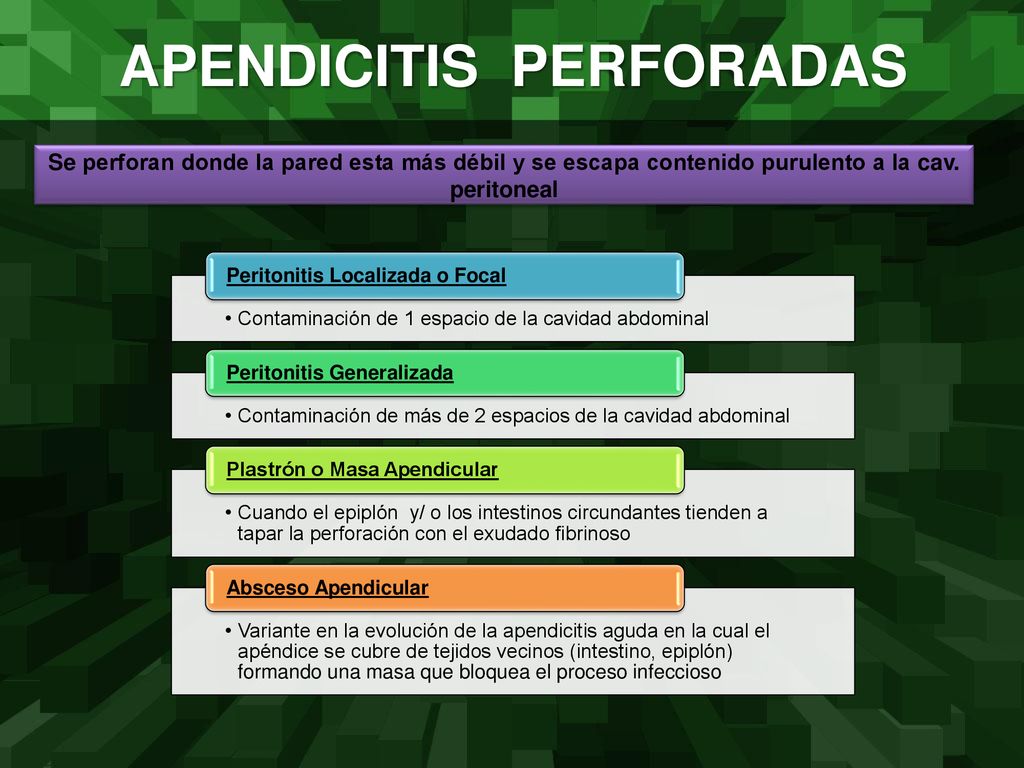 APENDICITIS PERFORADAS

Se perforan donde la pared esta más débil y se escapa contenido purulento a la cav. peritoneal

Peritonitis Localizada o Focal

• Contaminación de 1 espacio de la cavidad abdominal

Peritonitis Generalizada

• Contaminación de más de 2 espacios de la cavidad abdominal

Plastrón o Masa Apendicular

• Cuando el epiplón y/ o los intestinos circundantes tienden a tapar la perforación con el exudado fibrinoso

Absceso Apendicular

• Variante en la evolución de la apendicitis aguda en la cual el apéndice se cubre de tejidos vecinos (intestino, epiplón) formando una masa que bloquea el proceso infeccioso